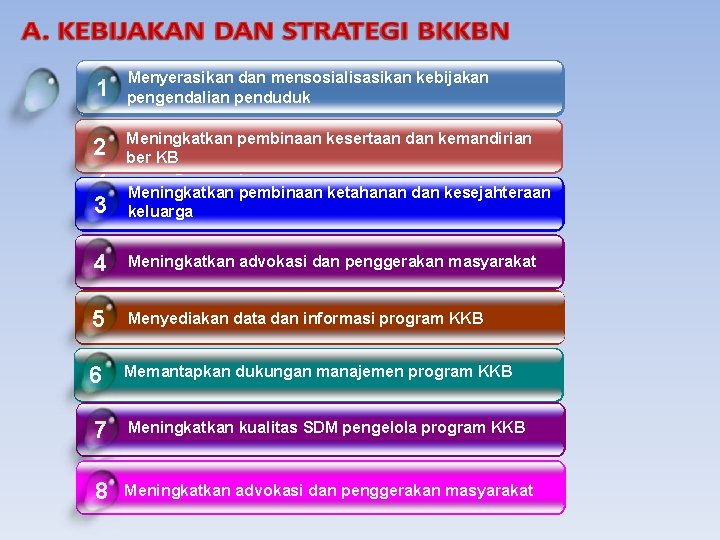 A. KEBIJAKAN DAN STRATEGI BKKBN

1 Menyerasikan dan mensosialisasikan kebijakan pengendalian penduduk

2 Meningkatkan pembinaan kesertaan dan kemandirian ber KB

3 Meningkatkan pembinaan ketahanan dan kesejahteraan keluarga

4 Meningkatkan advokasi dan penggerakan masyarakat

5 Menyediakan data dan informasi program KKB

6 Memantapkan dukungan manajemen program KKB

7 Meningkatkan kualitas SDM pengelola program KKB

8 Meningkatkan advokasi dan penggerakan masyarakat